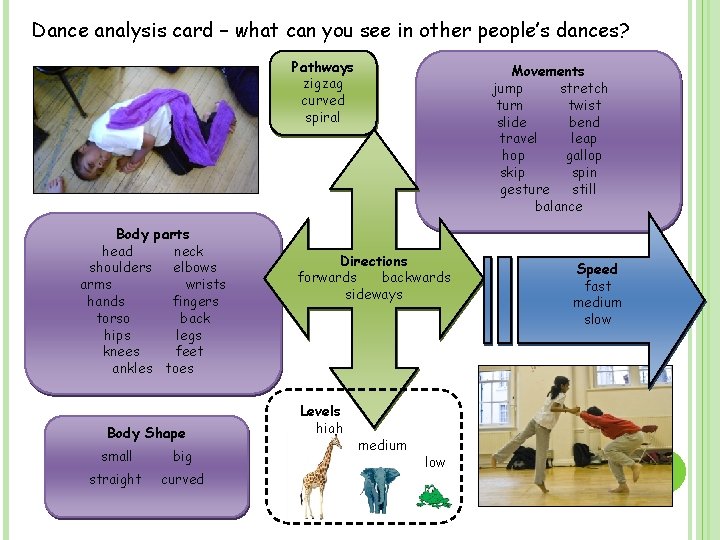 Dance analysis card – what can you see in other people's dances?

Pathways
zigzag
curved
spiral

Movements
jump stretch
turn twist
slide bend
travel leap
hop gallop
skip spin
gesture still
balance

Body parts
head neck
shoulders elbows
arms wrists
hands fingers
torso back
hips legs
knees feet
ankles toes

Directions
forwards backwards
sideways

Speed
fast
medium
slow

Body Shape
small big
straight curved

Levels
high
medium
low